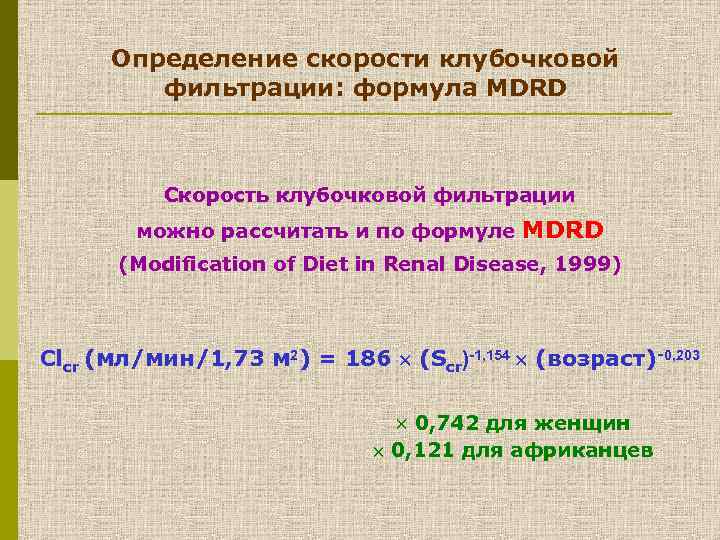 Определение скорости клубочковой фильтрации: формула MDRD

Скорость клубочковой фильтрации можно рассчитать и по формуле MDRD (Modification of Diet in Renal Disease, 1999)

$Cl_{cr}$ (мл/мин/1,73 м$^2$) = 186 $\times$ $(S_{cr})^{-1,154}$ $\times$ (возраст)$^{-0,203}$

$\times$ 0,742 для женщин
$\times$ 0,121 для африканцев